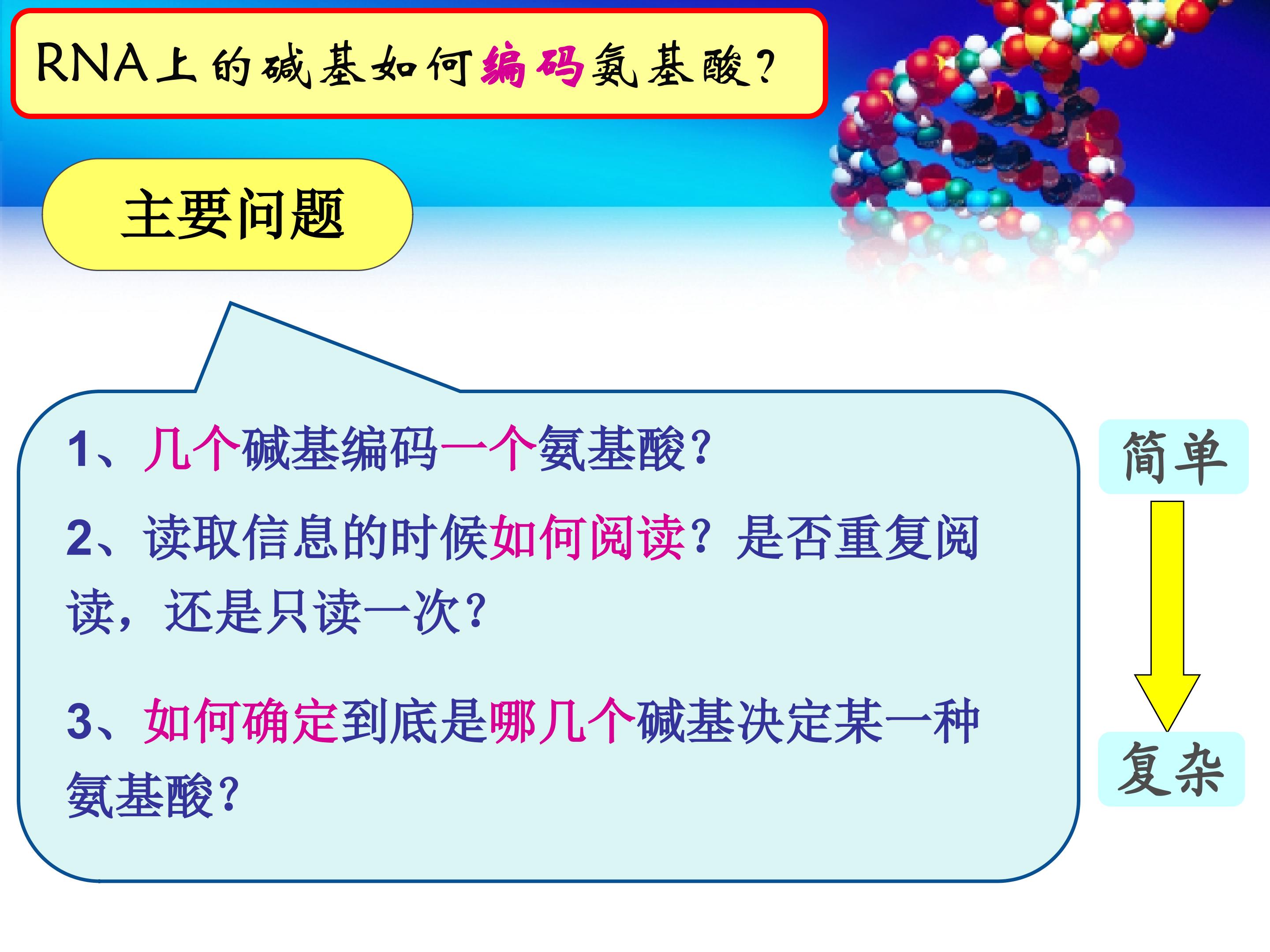 RNA上的碱基如何编码氨基酸?

主要问题

1、几个碱基编码一个氨基酸?

2、读取信息的时候如何阅读?是否重复阅读,还是只读一次?

3、如何确定到底是哪几个碱基决定某一种氨基酸?

简单

复杂